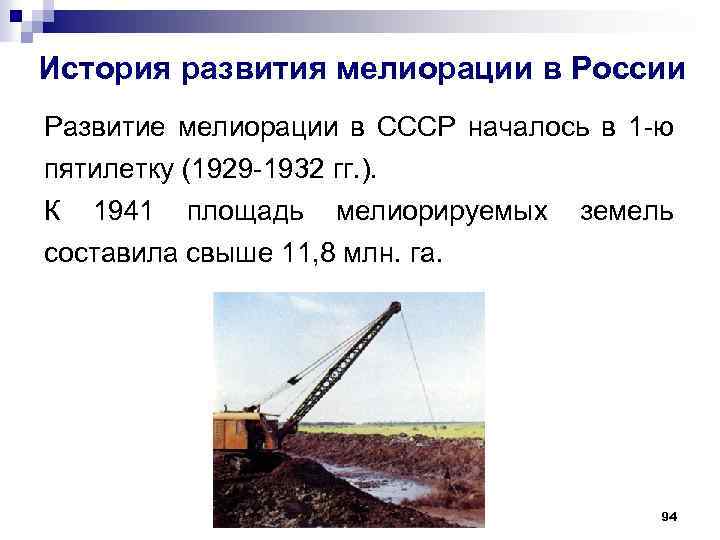 История развития мелиорации в России

Развитие мелиорации в СССР началось в 1-ю пятилетку (1929-1932 гг.).

К 1941 площадь мелиорируемых земель составила свыше 11,8 млн. га.

94